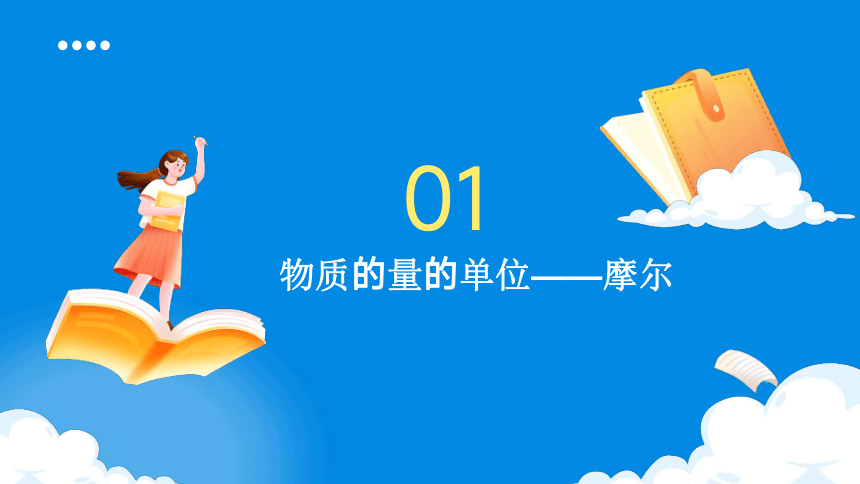 01

物质的量的单位——摩尔